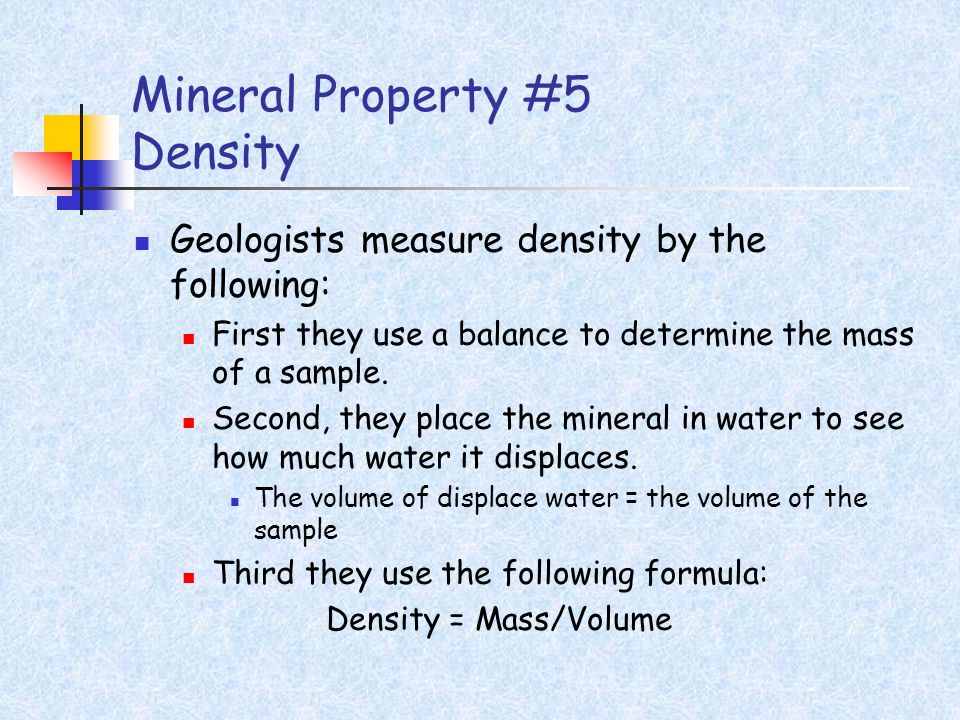 Mineral Property #5
Density

Geologists measure density by the following:

First they use a balance to determine the mass of a sample.

Second, they place the mineral in water to see how much water it displaces.

The volume of displace water = the volume of the sample

Third they use the following formula:

Density = Mass/Volume